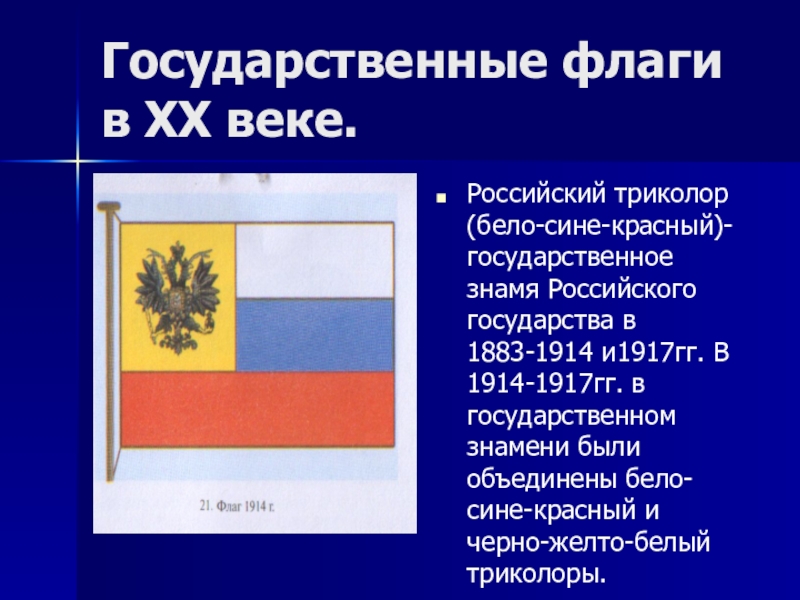 Государственные флаги в XX веке.

21. Флаг 1914 г.

Российский триколор (бело-сине-красный)- государственное знамя Российского государства в 1883-1914 и1917гг. В 1914-1917гг. в государственном знамени были объединены бело-сине-красный и черно-желто-белый триколоры.